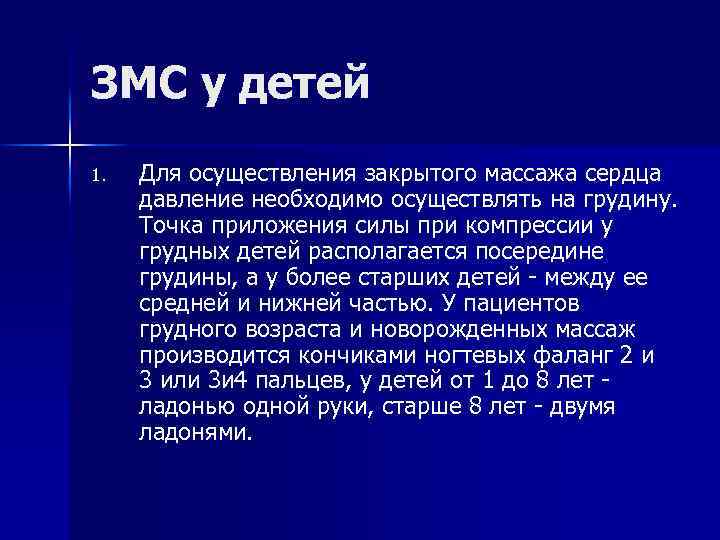 ЗМС у детей

1. Для осуществления закрытого массажа сердца давление необходимо осуществлять на грудину. Точка приложения силы при компрессии у грудных детей располагается посередине грудины, а у более старших детей - между ее средней и нижней частью. У пациентов грудного возраста и новорожденных массаж производится кончиками ногтевых фаланг 2 и 3 или 3и4 пальцев, у детей от 1 до 8 лет - ладонью одной руки, старше 8 лет - двумя ладонями.